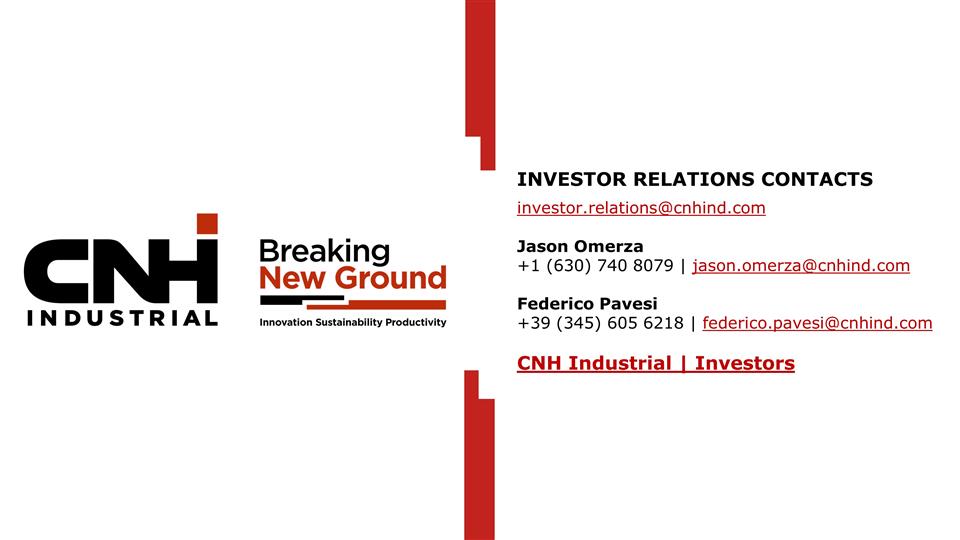 CNH INDUSTRIAL

Breaking New Ground

Innovation Sustainability Productivity

INVESTOR RELATIONS CONTACTS

investor.relations@cnhind.com

Jason Omerza
+1 (630) 740 8079 | jason.omerza@cnhind.com

Federico Pavesi
+39 (345) 605 6218 | federico.pavesi@cnhind.com

CNH Industrial | Investors